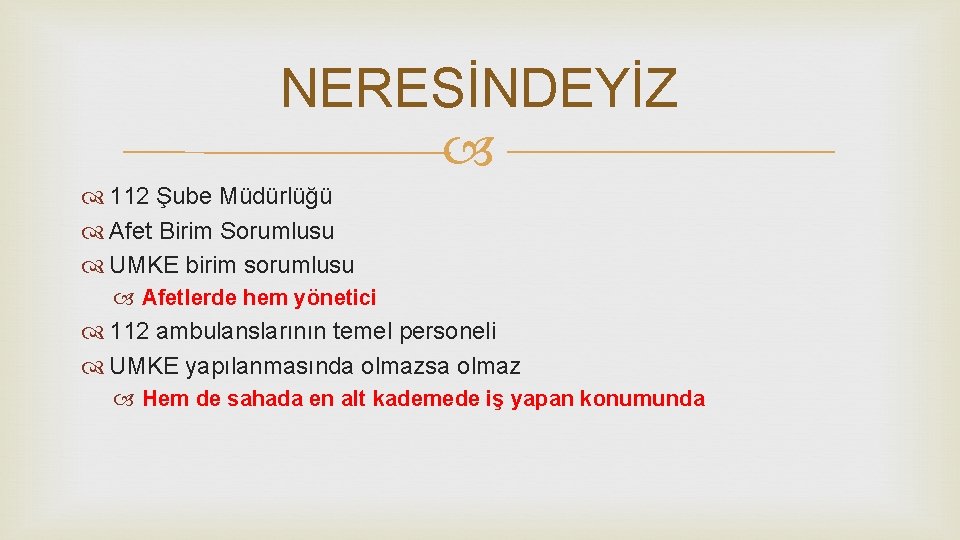 NERESİNDEYİZ

112 Şube Müdürlüğü
Afet Birim Sorumlusu
UMKE birim sorumlusu
Afetlerde hem yönetici
112 ambulanslarının temel personeli
UMKE yapılanmasında olmazsa olmaz
Hem de sahada en alt kademede iş yapan konumunda